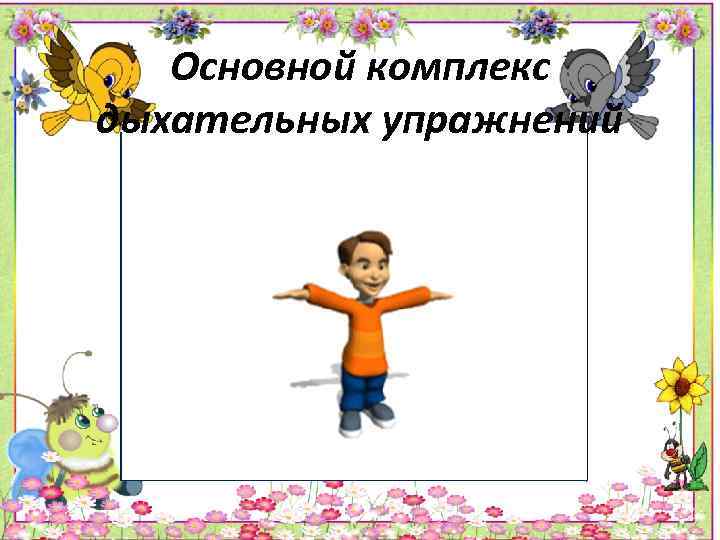 Основной комплекс дыхательных упражнений